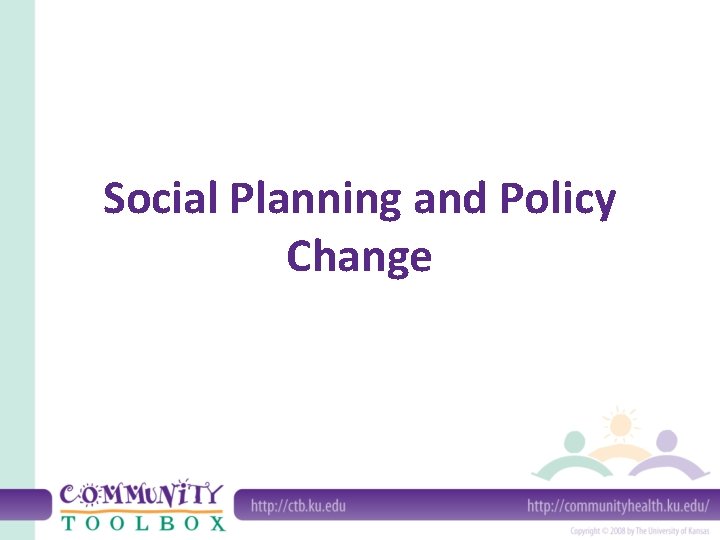 Social Planning and Policy Change

COMMUNITY
TOOLBOX

http://ctb.ku.edu

http://communityhealth.ku.edu/

Copyright © 2008 by The University of Kansas